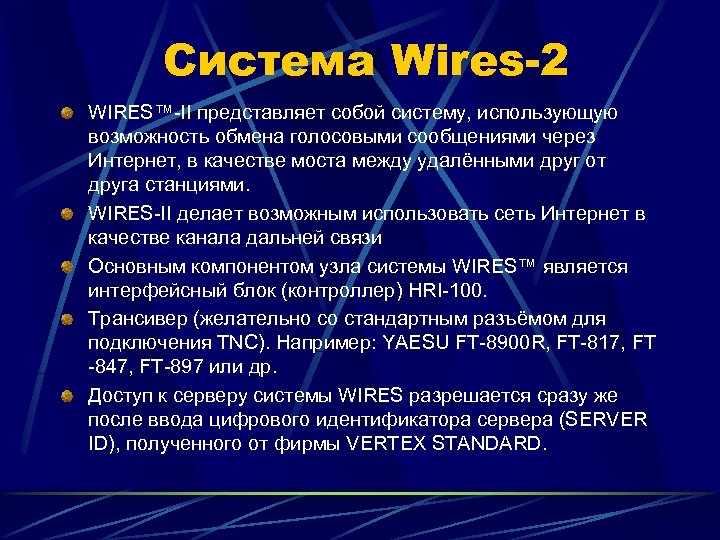 Система Wires-2

WIRES™-II представляет собой систему, использующую возможность обмена голосовыми сообщениями через Интернет, в качестве моста между удалёнными друг от друга станциями.

WIRES-II делает возможным использовать сеть Интернет в качестве канала дальней связи

Основным компонентом узла системы WIRES™ является интерфейсный блок (контроллер) HRI-100.

Трансивер (желательно со стандартным разъёмом для подключения TNC). Например: YAESU FT-8900R, FT-817, FT -847, FT-897 или др.

Доступ к серверу системы WIRES разрешается сразу же после ввода цифрового идентификатора сервера (SERVER ID), полученного от фирмы VERTEX STANDARD.